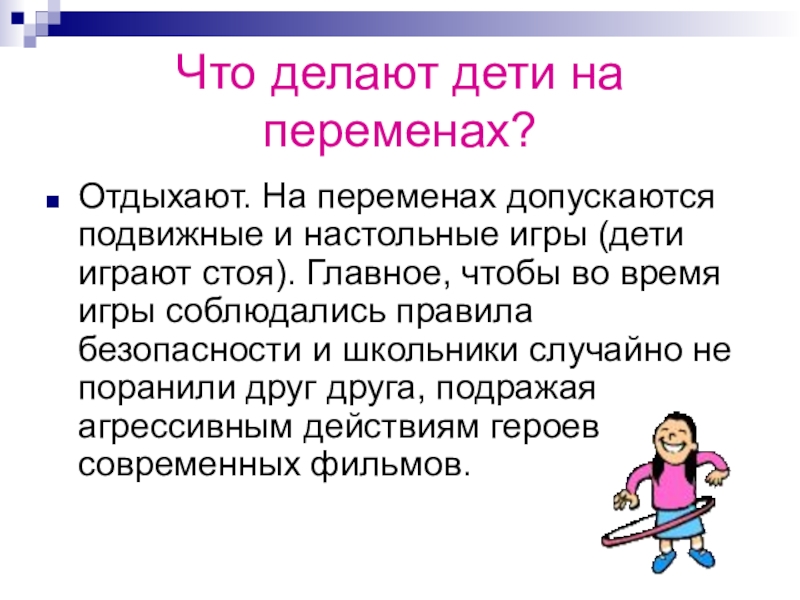 Что делают дети на переменах?

Отдыхают. На переменах допускаются подвижные и настольные игры (дети играют стоя). Главное, чтобы во время игры соблюдались правила безопасности и школьники случайно не поранили друг друга, подражая агрессивным действиям героев современных фильмов.